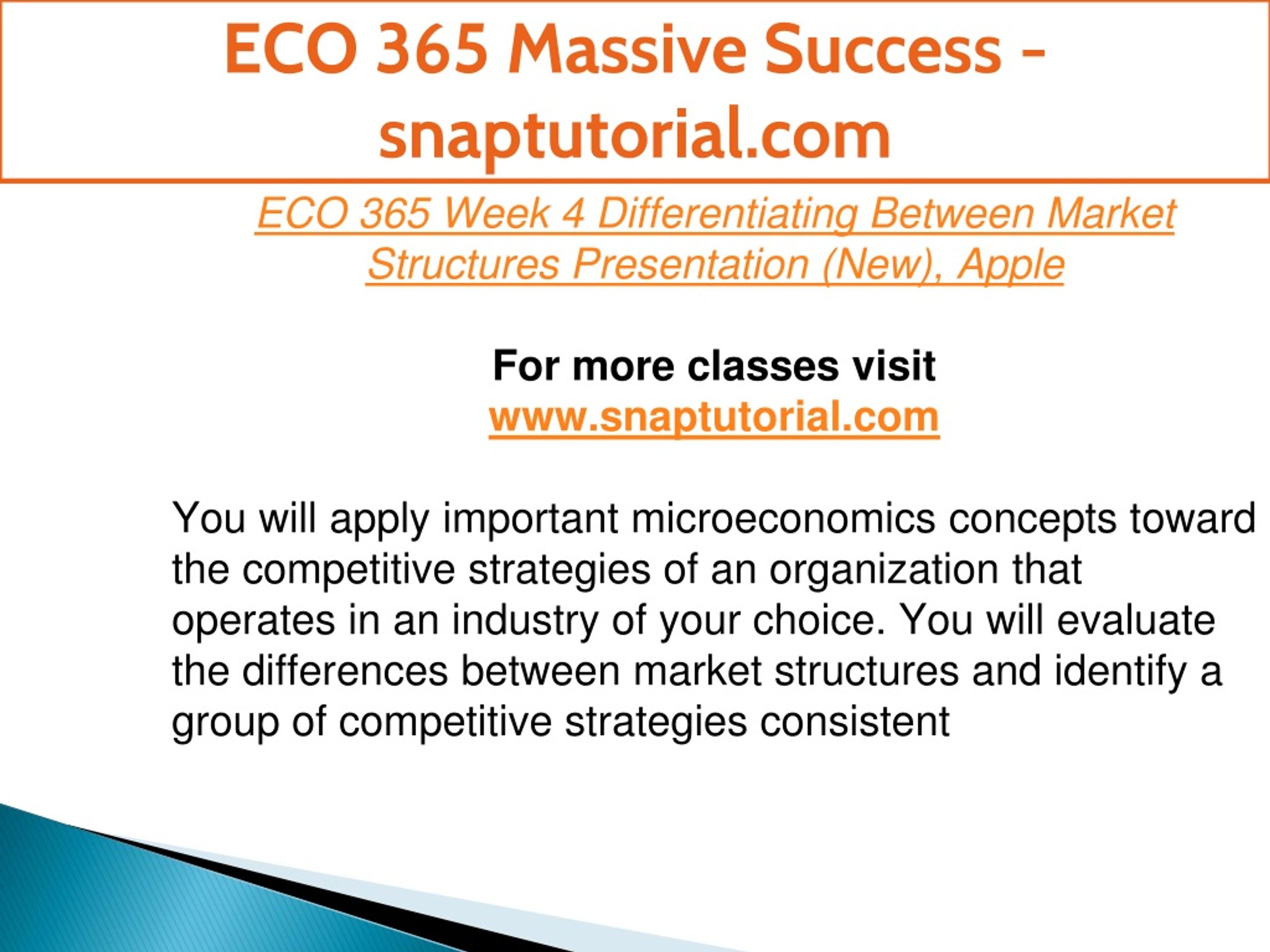 ECO 365 Massive Success - snaptutorial.com

ECO 365 Week 4 Differentiating Between Market Structures Presentation (New), Apple

For more classes visit
www.snaptutorial.com

You will apply important microeconomics concepts toward the competitive strategies of an organization that operates in an industry of your choice. You will evaluate the differences between market structures and identify a group of competitive strategies consistent